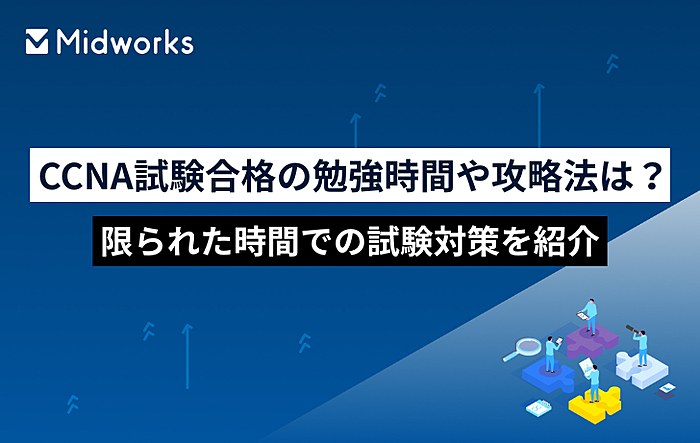 Midworks

CCNA試験合格の勉強時間や攻略法は？

限られた時間での試験対策を紹介